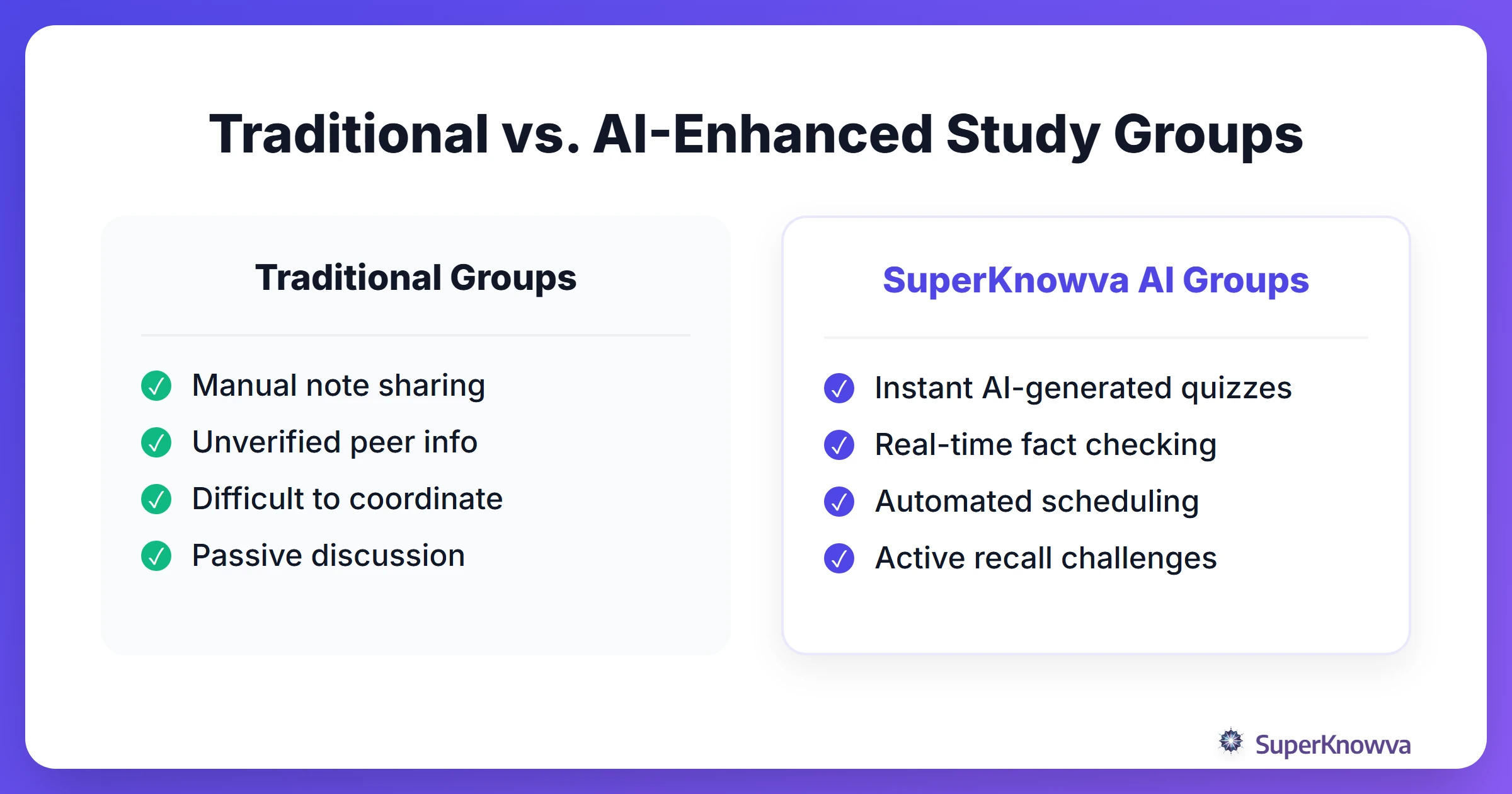 Traditional vs. AI-Enhanced Study Groups

Traditional Groups

✓ Manual note sharing
✓ Unverified peer info
✓ Difficult to coordinate
✓ Passive discussion

SuperKnowva AI Groups

✓ Instant AI-generated quizzes
✓ Real-time fact checking
✓ Automated scheduling
✓ Active recall challenges

SuperKnowva